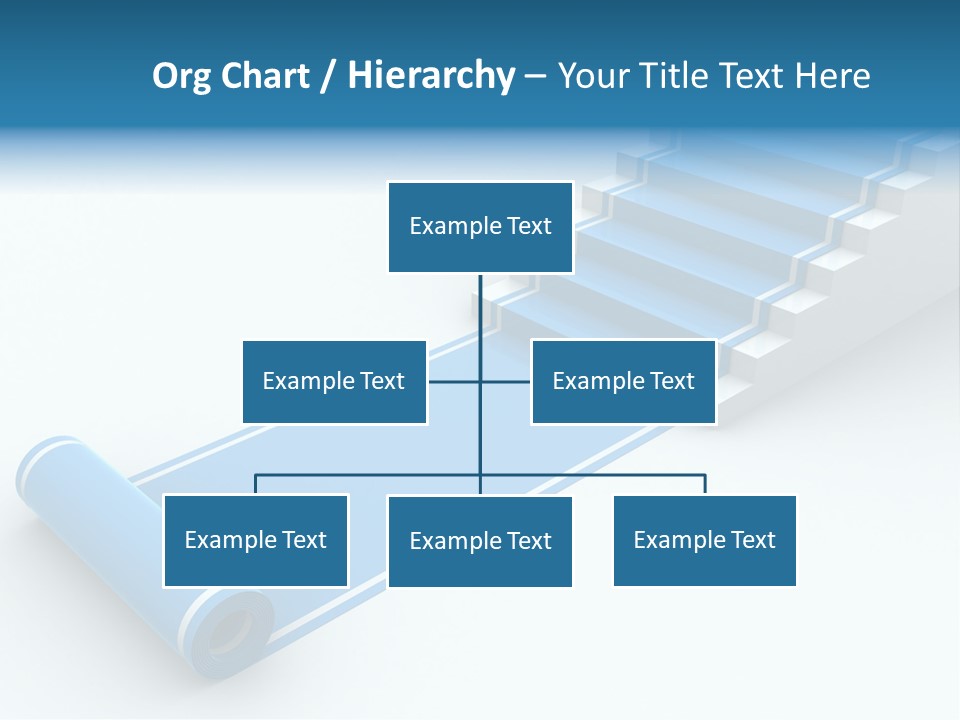 Org Chart / Hierarchy – Your Title Text Here

Example Text

Example Text

Example Text

Example Text

Example Text

Example Text